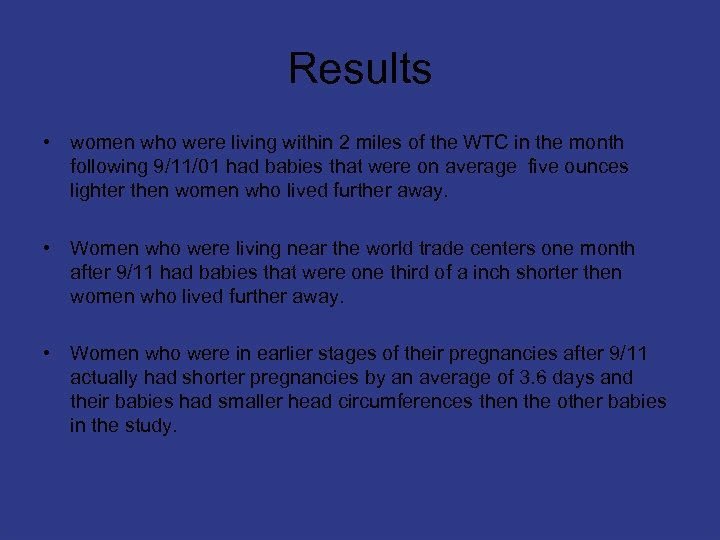 Results

• women who were living within 2 miles of the WTC in the month following 9/11/01 had babies that were on average five ounces lighter then women who lived further away.

• Women who were living near the world trade centers one month after 9/11 had babies that were one third of a inch shorter then women who lived further away.

• Women who were in earlier stages of their pregnancies after 9/11 actually had shorter pregnancies by an average of 3.6 days and their babies had smaller head circumferences then the other babies in the study.